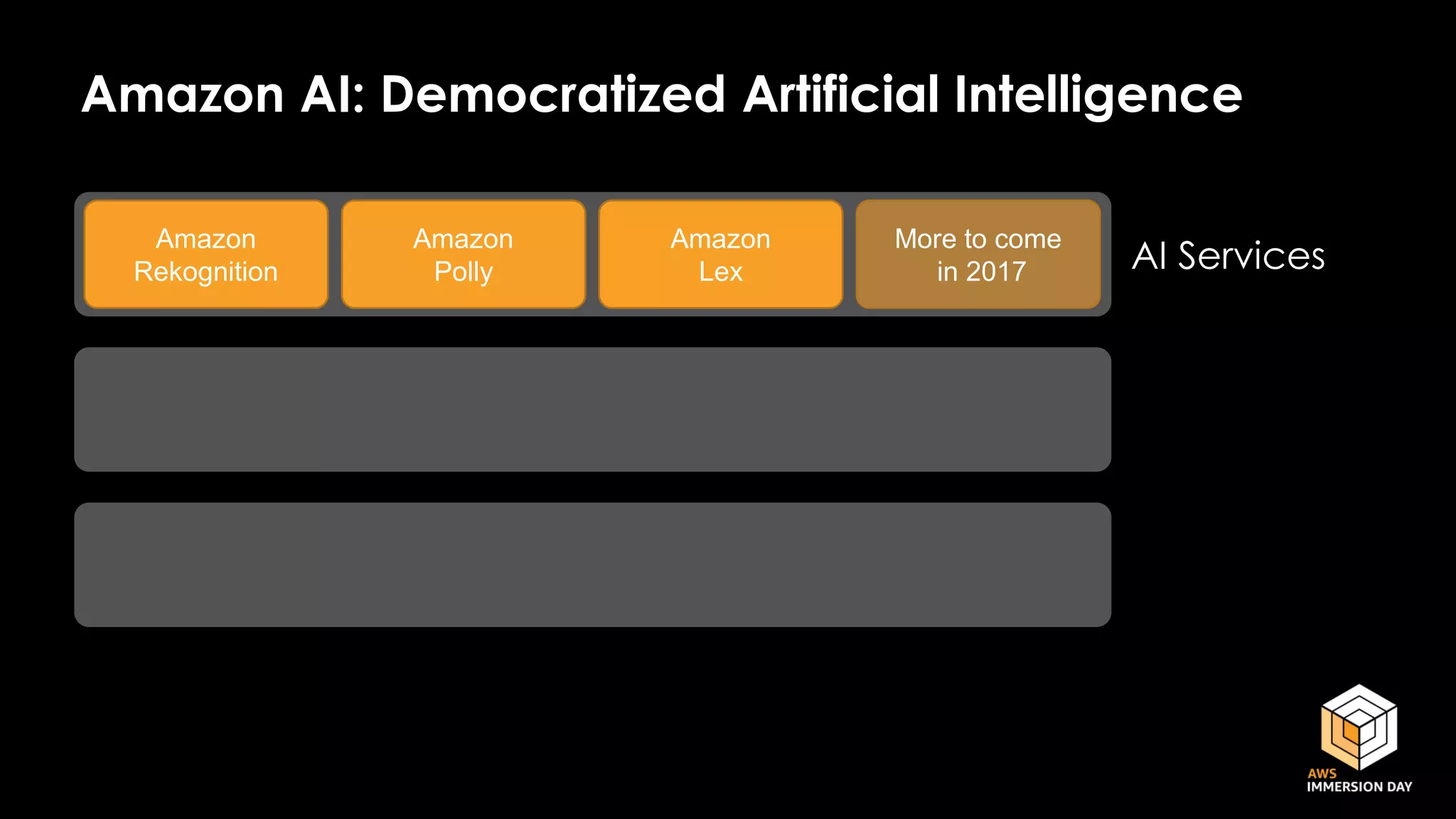 Amazon AI: Democratized Artificial Intelligence

Amazon Rekognition

Amazon Polly

Amazon Lex

More to come in 2017

AI Services

AWS
IMMERSION DAY